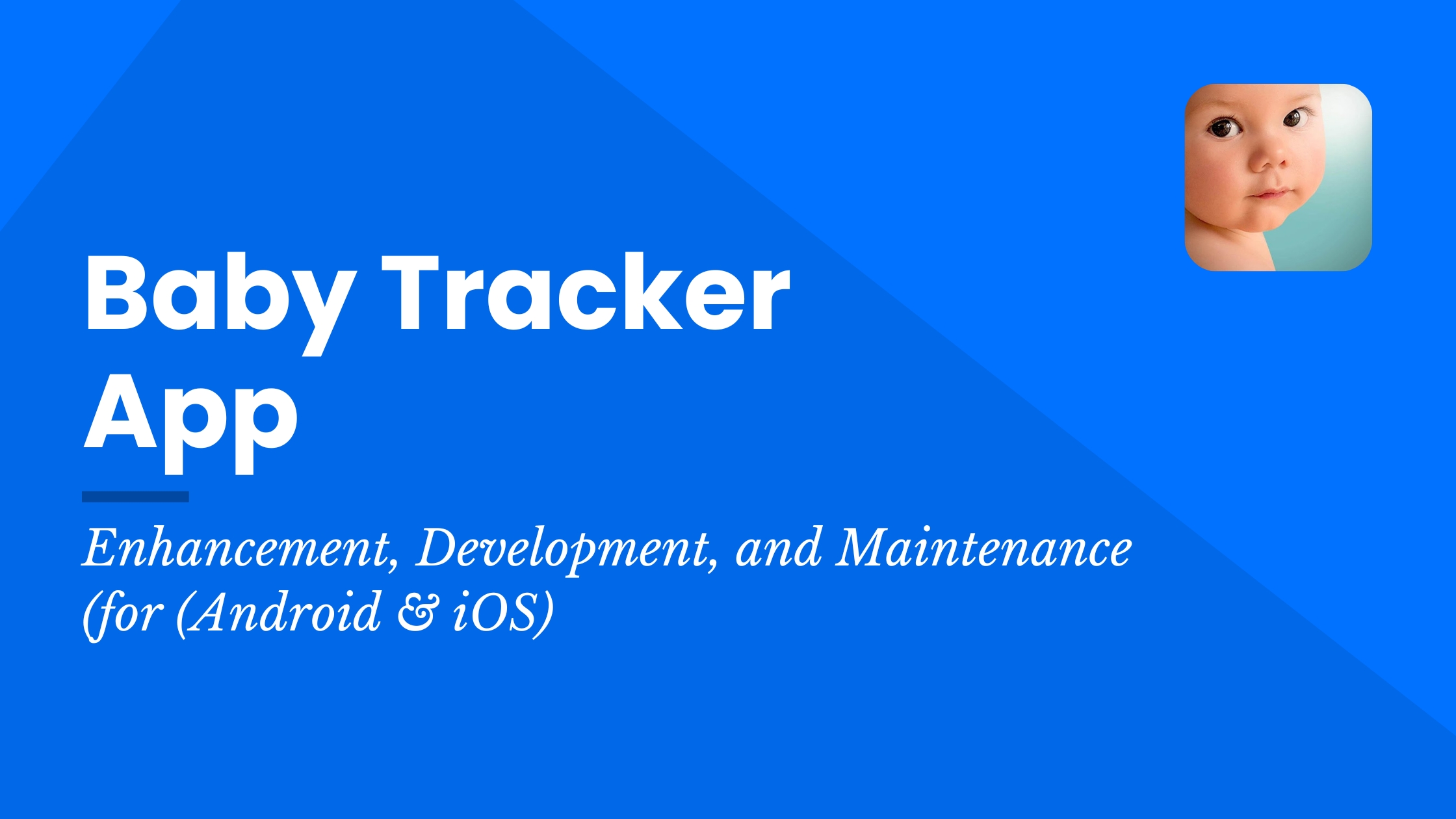 Baby Tracker App

Enhancement, Development, and Maintenance (for (Android & iOS)